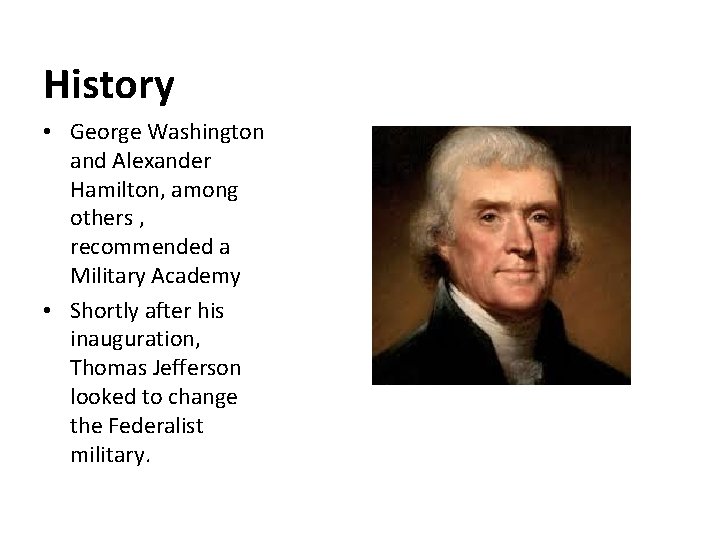 History

• George Washington and Alexander Hamilton, among others , recommended a Military Academy
• Shortly after his inauguration, Thomas Jefferson looked to change the Federalist military.